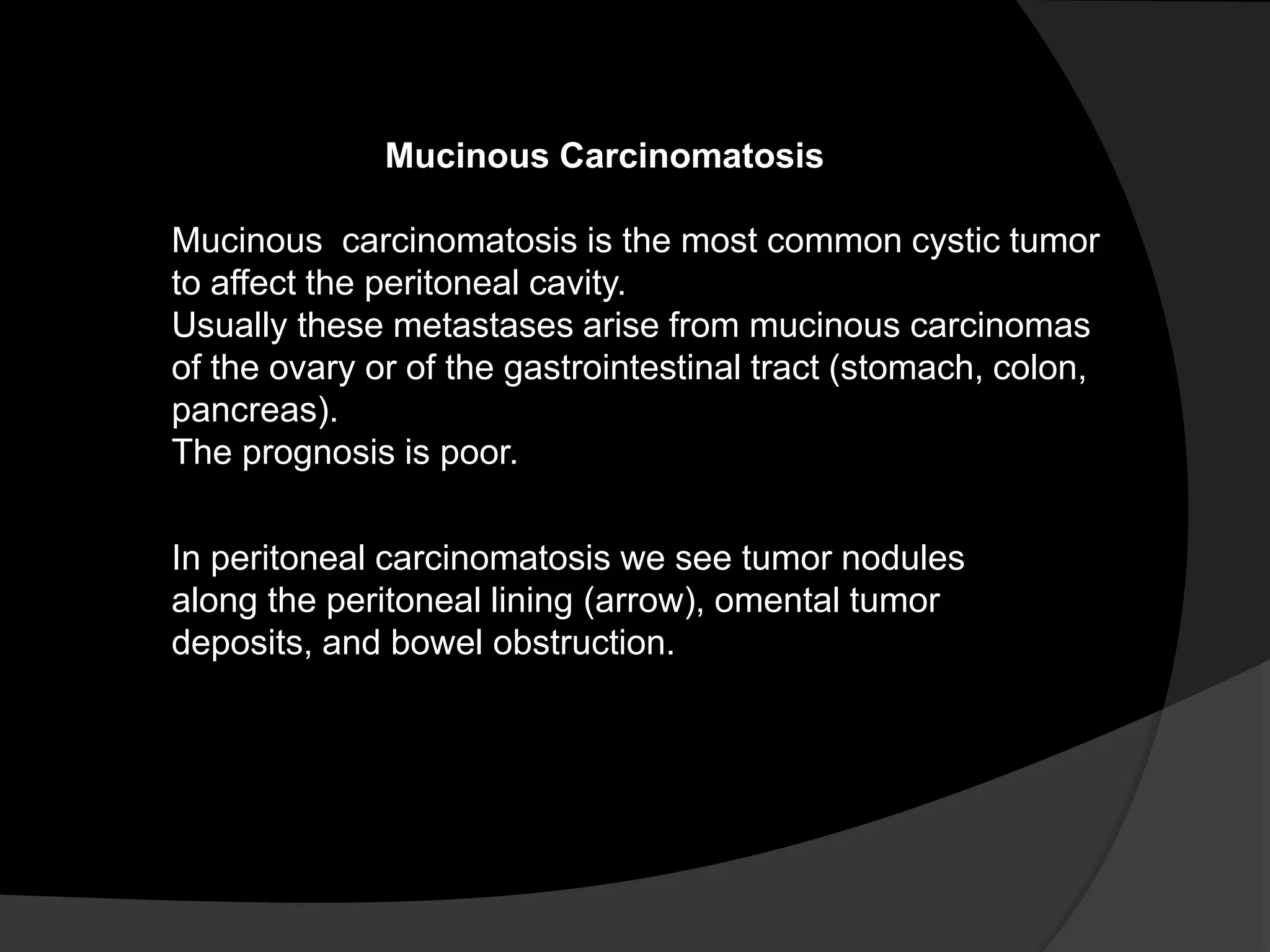 Mucinous Carcinomatosis

Mucinous carcinomatosis is the most common cystic tumor to affect the peritoneal cavity.
Usually these metastases arise from mucinous carcinomas of the ovary or of the gastrointestinal tract (stomach, colon, pancreas).
The prognosis is poor.

In peritoneal carcinomatosis we see tumor nodules along the peritoneal lining (arrow), omental tumor deposits, and bowel obstruction.